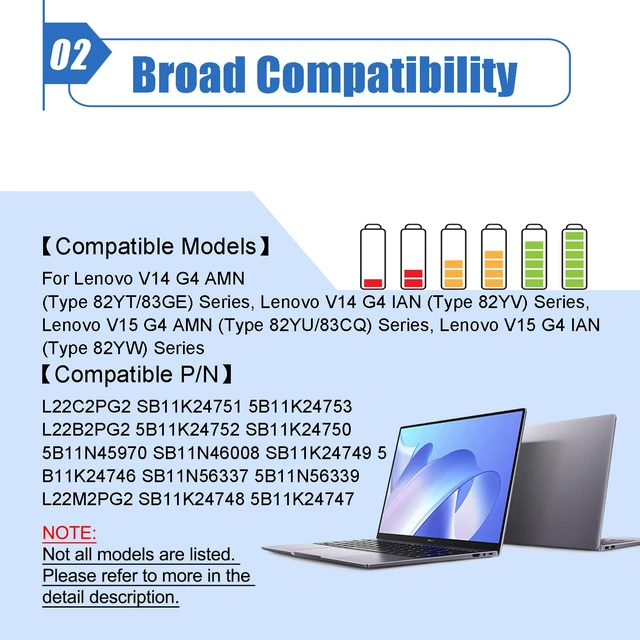 02 Broad Compatibility

【Compatible Models】

For Lenovo V14 G4 AMN (Type 82YT/83GE) Series, Lenovo V14 G4 IAN (Type 82YV) Series, Lenovo V15 G4 AMN (Type 82YU/83CQ) Series, Lenovo V15 G4 IAN (Type 82YW) Series

【Compatible P/N】

L22C2PG2 SB11K24751 5B11K24753 L22B2PG2 5B11K24752 SB11K24750 5B11N45970 SB11N46008 SB11K24749 5 B11K24746 SB11N56337 5B11N56339 L22M2PG2 SB11K24748 5B11K24747

NOTE:
Not all models are listed.
Please refer to more in the detail description.